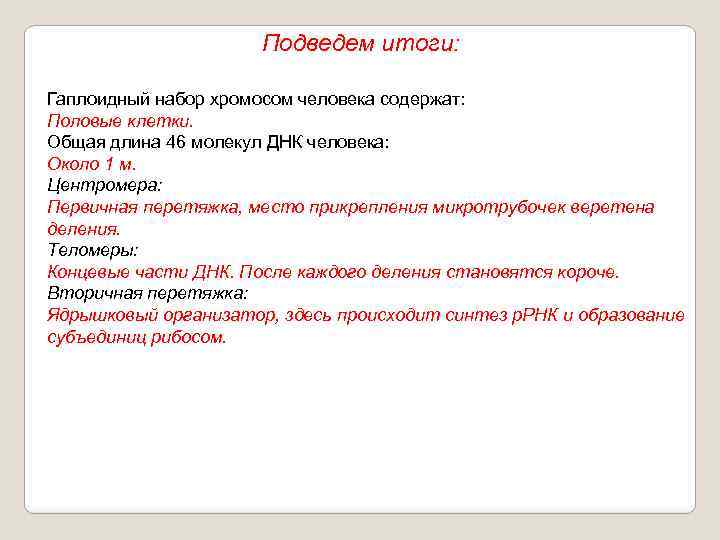 Подведем итоги:

Гаплоидный набор хромосом человека содержат:
Половые клетки.
Общая длина 46 молекул ДНК человека:
Около 1 м.
Центромера:
Первичная перетяжка, место прикрепления микротрубочек веретена деления.
Теломеры:
Концевые части ДНК. После каждого деления становятся короче.
Вторичная перетяжка:
Ядрышковый организатор, здесь происходит синтез рРНК и образование субъединиц рибосом.